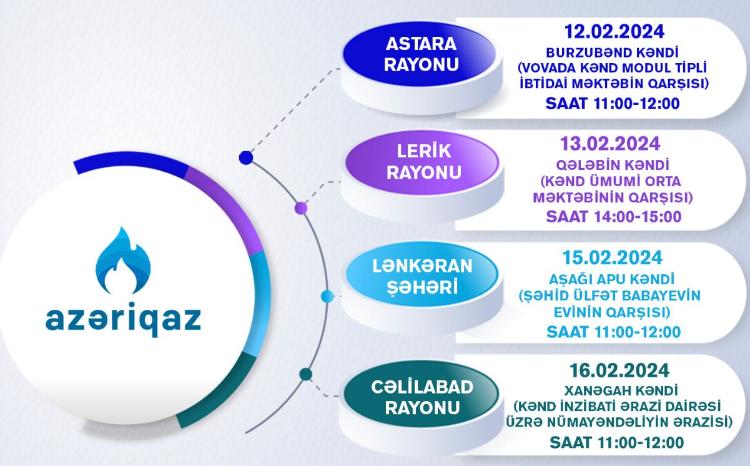 azəriqaz

ASTARA RAYONU

12.02.2024
BURZUBƏND KƏNDİ (VOVADA KƏND MODUL TİPLİ İBTİDAİ MƏKTƏBİN QARŞISI)
SAAT 11:00-12:00

LERİK RAYONU

13.02.2024
QƏLƏBİN KƏNDİ (KƏND ÜMUMİ ORTA MƏKTƏBİNİN QARŞISI)
SAAT 14:00-15:00

LƏNKƏRAN ŞƏHƏRİ

15.02.2024
AŞAĞI APU KƏNDİ (ŞƏHİD ÜLFƏT BABAYEVİN EVİNİN QARŞISI)
SAAT 11:00-12:00

CƏLİLABAD RAYONU

16.02.2024
XANƏGAH KƏNDİ (KƏND İNZİBATİ ƏRAZİ DAİRƏSİ ÜZRƏ NÜMAYƏNDƏLİYİN ƏRAZİSİ)
SAAT 11:00-12:00